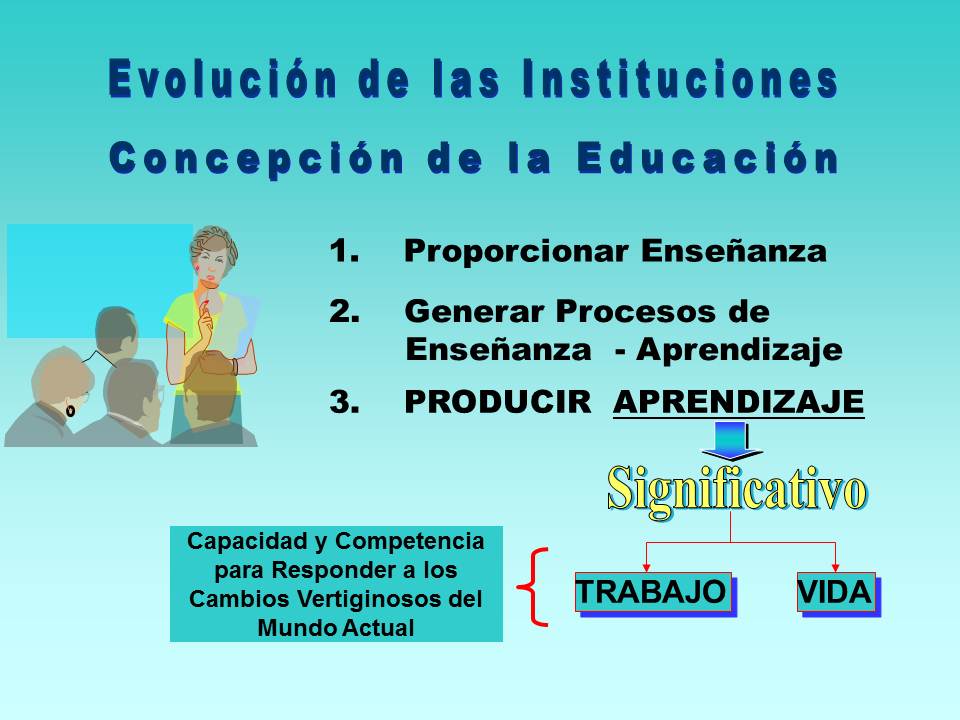 Evolución de las Instituciones
Concepción de la Educación

1. Proporcionar Enseñanza

2. Generar Procesos de Enseñanza - Aprendizaje

3. PRODUCIR APRENDIZAJE

Significativo

Capacidad y Competencia para Responder a los Cambios Vertiginosos del Mundo Actual

TRABAJO

VIDA